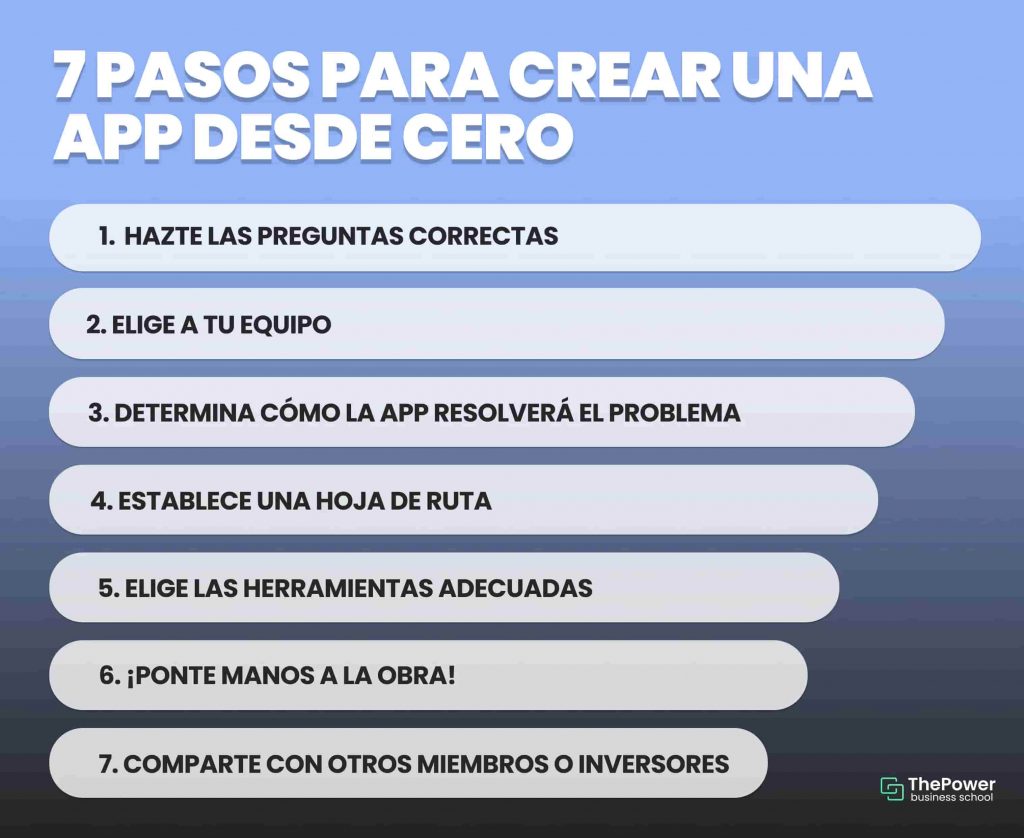 7 PASOS PARA CREAR UNA APP DESDE CERO

1. HAZTE LAS PREGUNTAS CORRECTAS

2. ELIGE A TU EQUIPO

3. DETERMINA CÓMO LA APP RESOLVERÁ EL PROBLEMA

4. ESTABLECE UNA HOJA DE RUTA

5. ELIGE LAS HERRAMIENTAS ADECUADAS

6. ¡PONTE MANOS A LA OBRA!

7. COMPARTE CON OTROS MIEMBROS O INVERSORES

ThePower business school